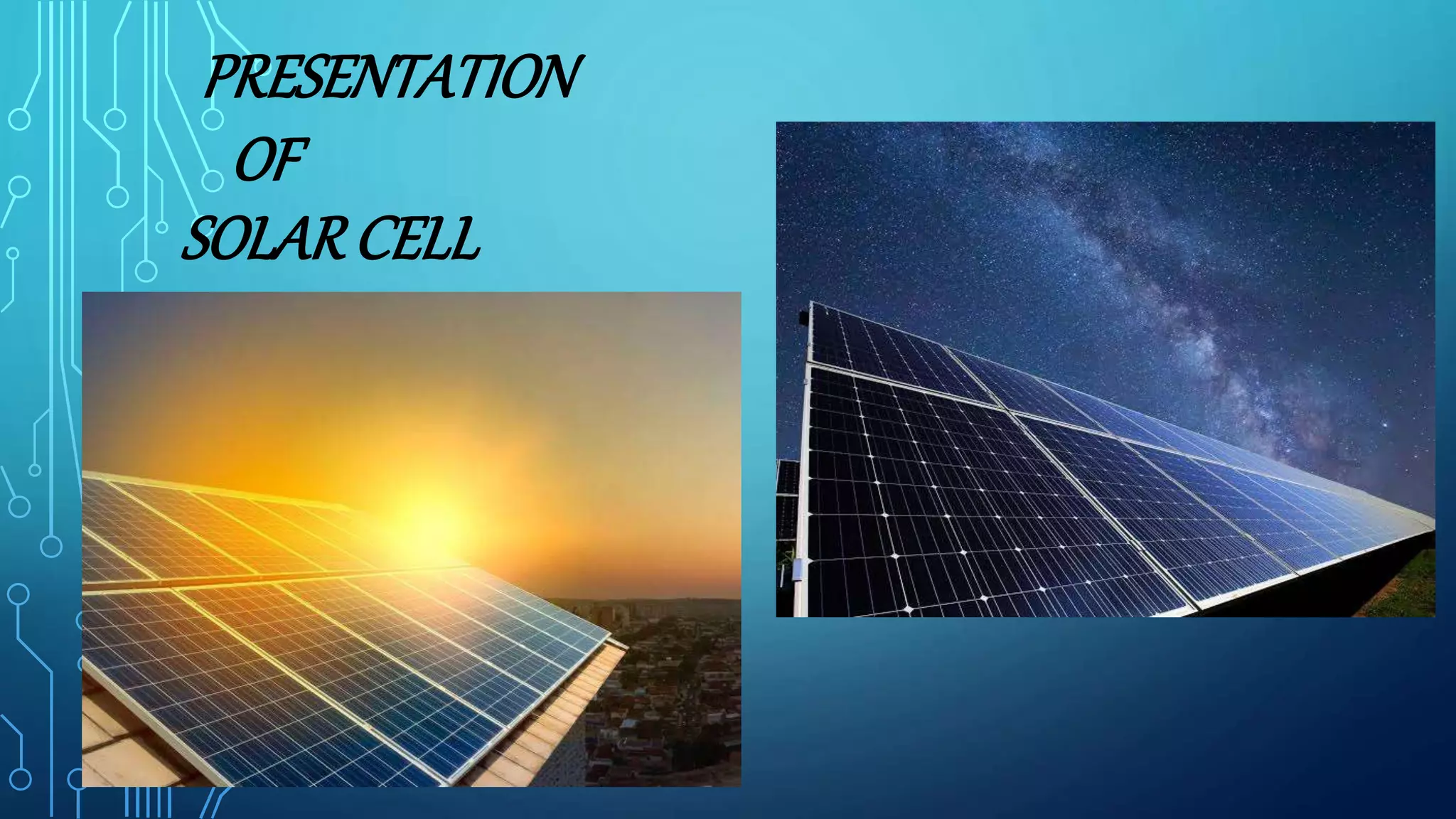 PRESENTATION
OF
SOLAR CELL